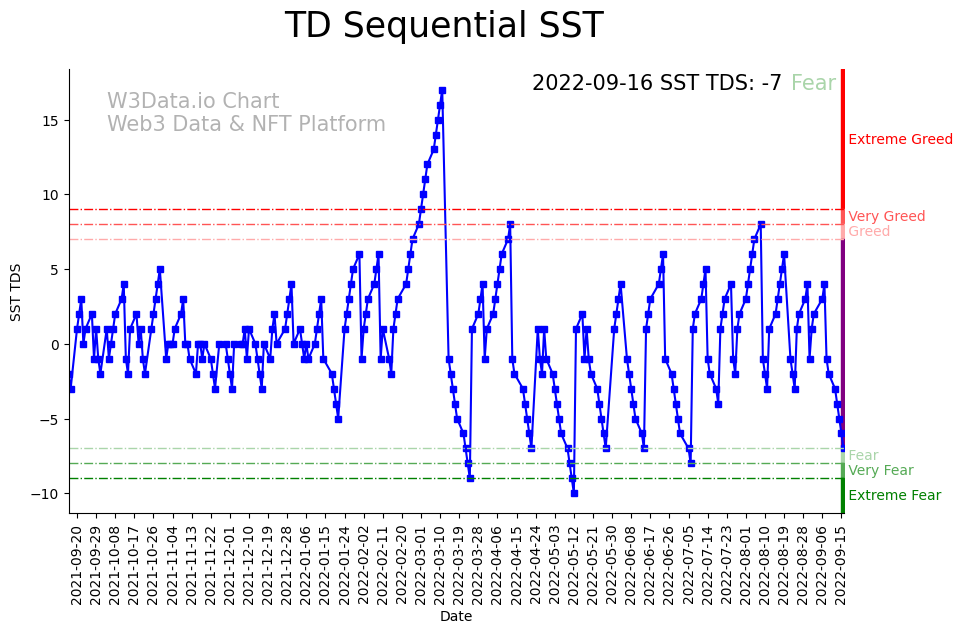 TD Sequential SST

W3Data.io Chart
Web3 Data & NFT Platform

2022-09-16 SST TDS: -7 Fear

Extreme Greed
Very Greed
Greed
Fear
Very Fear
Extreme Fear

SST TDS

15
10
5
0
−5
−10

2021-09-20
2021-09-29
2021-10-08
2021-10-17
2021-10-26
2021-11-04
2021-11-13
2021-11-22
2021-12-01
2021-12-10
2021-12-19
2021-12-28
2022-01-06
2022-01-15
2022-01-24
2022-02-02
2022-02-11
2022-02-20
2022-03-01
2022-03-10
2022-03-19
2022-03-28
2022-04-06
2022-04-15
2022-04-24
2022-05-03
2022-05-12
2022-05-21
2022-05-30
2022-06-08
2022-06-17
2022-06-26
2022-07-05
2022-07-14
2022-07-23
2022-08-01
2022-08-10
2022-08-19
2022-08-28
2022-09-06
2022-09-15

Date